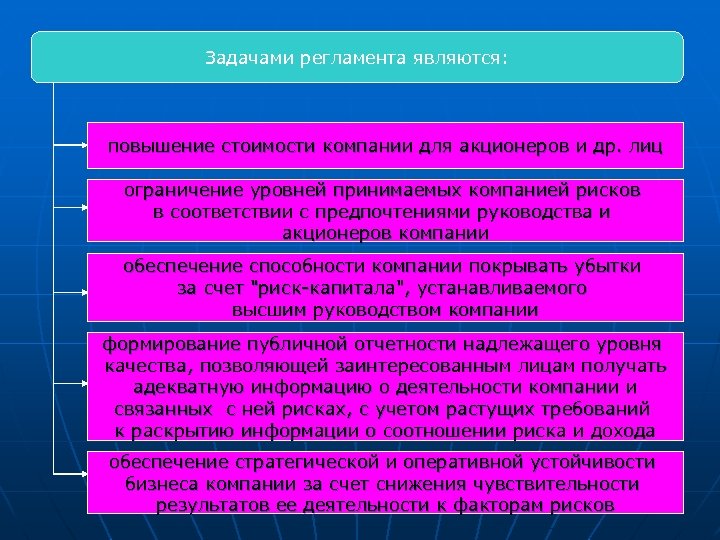 Задачами регламента являются:

повышение стоимости компании для акционеров и др. лиц

ограничение уровней принимаемых компанией рисков в соответствии с предпочтениями руководства и акционеров компании

обеспечение способности компании покрывать убытки за счет "риск-капитала", устанавливаемого высшим руководством компании

формирование публичной отчетности надлежащего уровня качества, позволяющей заинтересованным лицам получать адекватную информацию о деятельности компании и связанных с ней рисках, с учетом растущих требований к раскрытию информации о соотношении риска и дохода

обеспечение стратегической и оперативной устойчивости бизнеса компании за счет снижения чувствительности результатов ее деятельности к факторам рисков